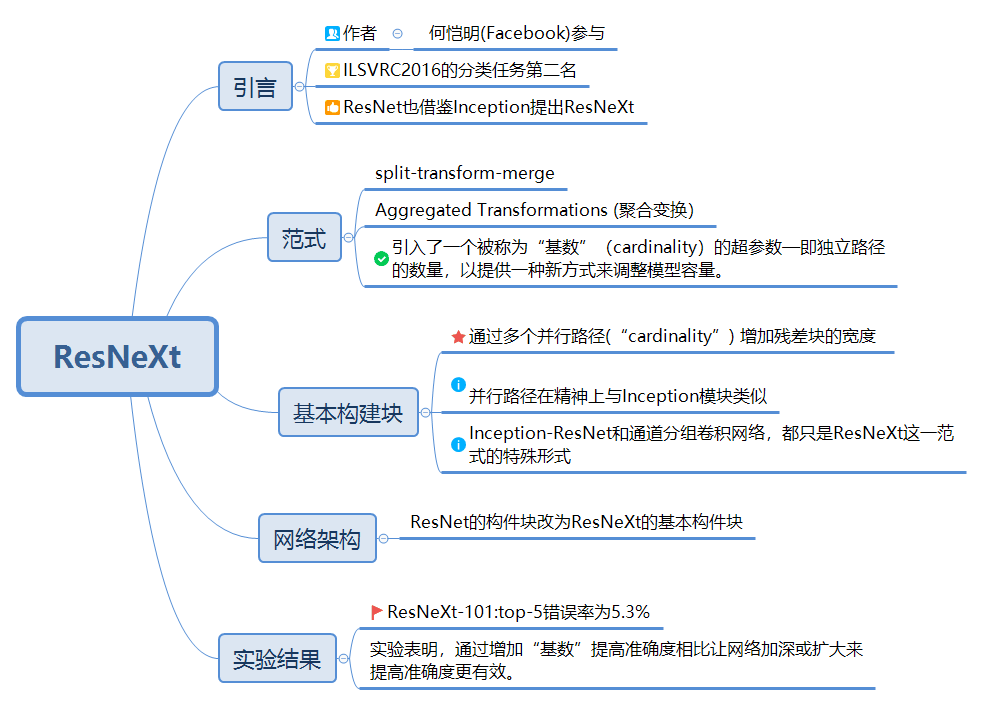 ResNeXt

引言

作者

何恺明(Facebook)参与

ILSVRC2016的分类任务第二名

ResNet也借鉴Inception提出ResNeXt

范式

split-transform-merge

Aggregated Transformations (聚合变换)

引入了一个被称为“基数”（cardinality）的超参数—即独立路径的数量，以提供一种新方式来调整模型容量。

基本构建块

通过多个并行路径(“cardinality”) 增加残差块的宽度

并行路径在精神上与Inception模块类似

Inception-ResNet和通道分组卷积网络，都只是ResNeXt这一范式的特殊形式

网络架构

ResNet的构件块改为ResNeXt的基本构件块

实验结果

ResNeXt-101:top-5错误率为5.3%

实验表明，通过增加“基数”提高准确度相比让网络加深或扩大来提高准确度更有效。